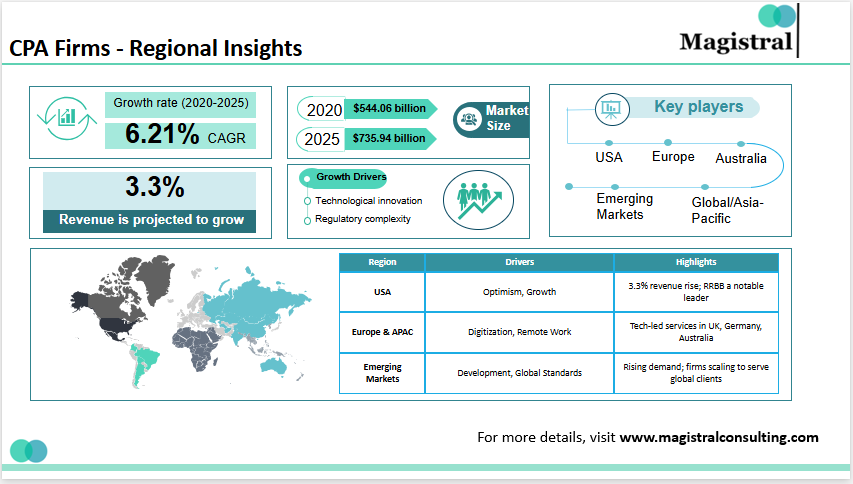 CPA Firms - Regional Insights

Magistral

Growth rate (2020-2025)

6.21% CAGR

3.3%

Revenue is projected to grow

2020 $544.06 billion

2025 $735.94 billion

Market Size

Growth Drivers

Technological innovation

Regulatory complexity

Key players

USA

Europe

Australia

Emerging Markets

Global/Asia-Pacific

| Region | Drivers | Highlights |
|---|---|---|
| USA | Optimism, Growth | 3.3% revenue rise; RRBB a notable leader |
| Europe & APAC | Digitization, Remote Work | Tech-led services in UK, Germany, Australia |
| Emerging Markets | Development, Global Standards | Rising demand; firms scaling to serve global clients |

For more details, visit www.magistralconsulting.com